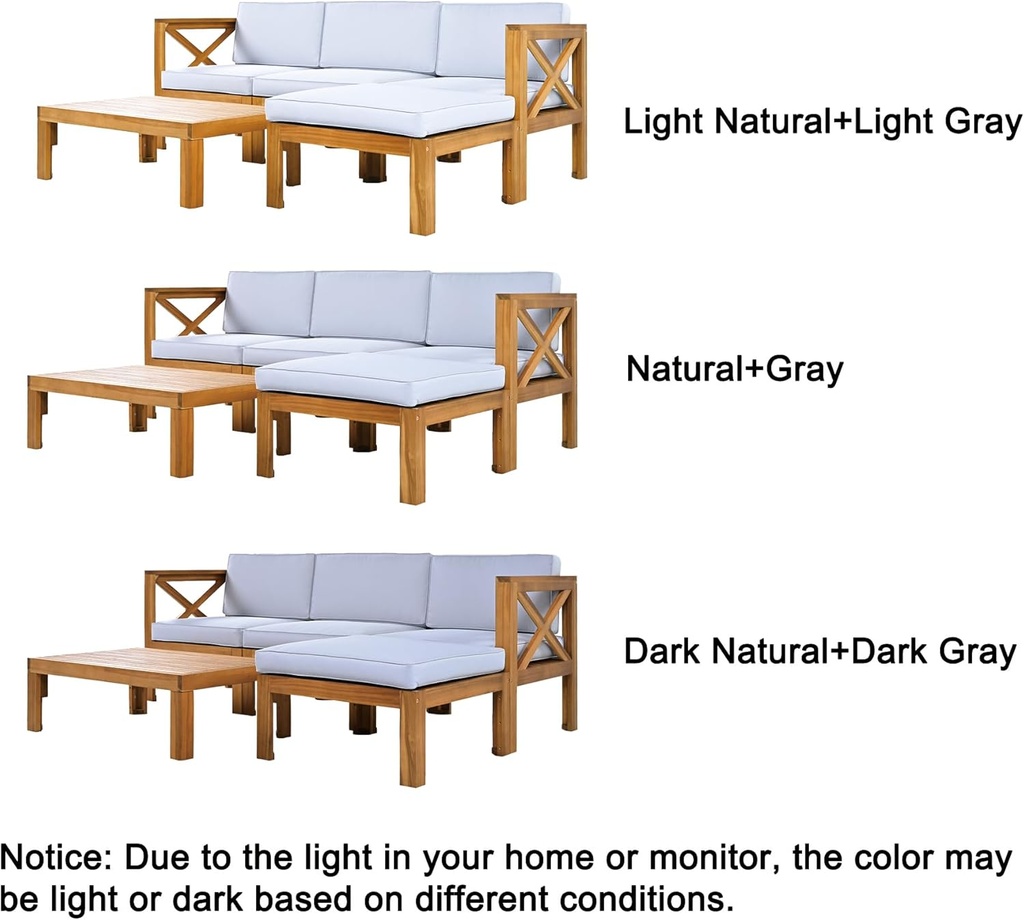 Light Natural+Light Gray

Natural+Gray

Dark Natural+Dark Gray

Notice: Due to the light in your home or monitor, the color may be light or dark based on different conditions.